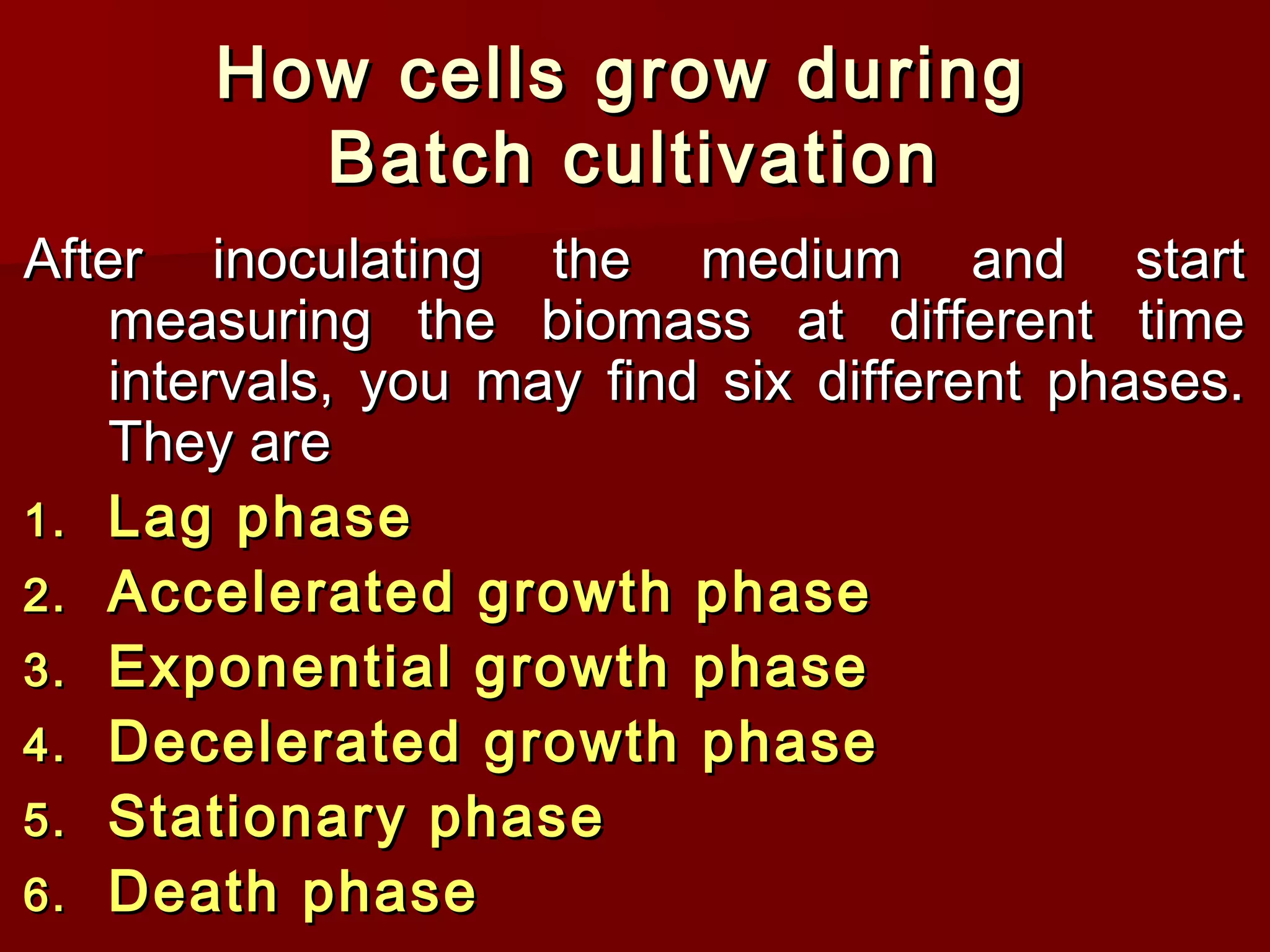 How cells grow during Batch cultivation

After inoculating the medium and start measuring the biomass at different time intervals, you may find six different phases. They are

1. Lag phase
2. Accelerated growth phase
3. Exponential growth phase
4. Decelerated growth phase
5. Stationary phase
6. Death phase